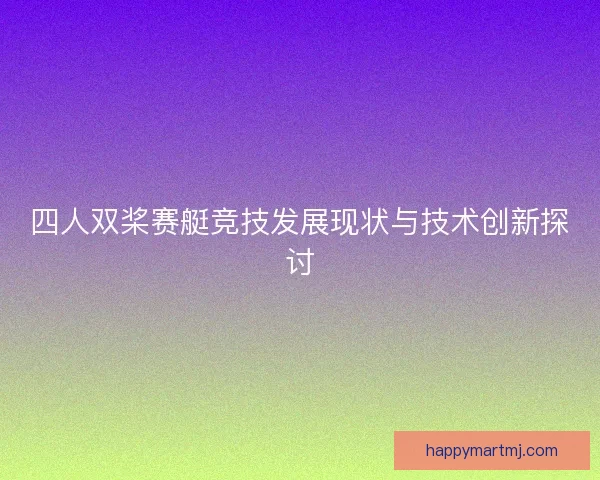 四人双桨赛艇竞技发展现状与技术创新探讨

happymartmj.com